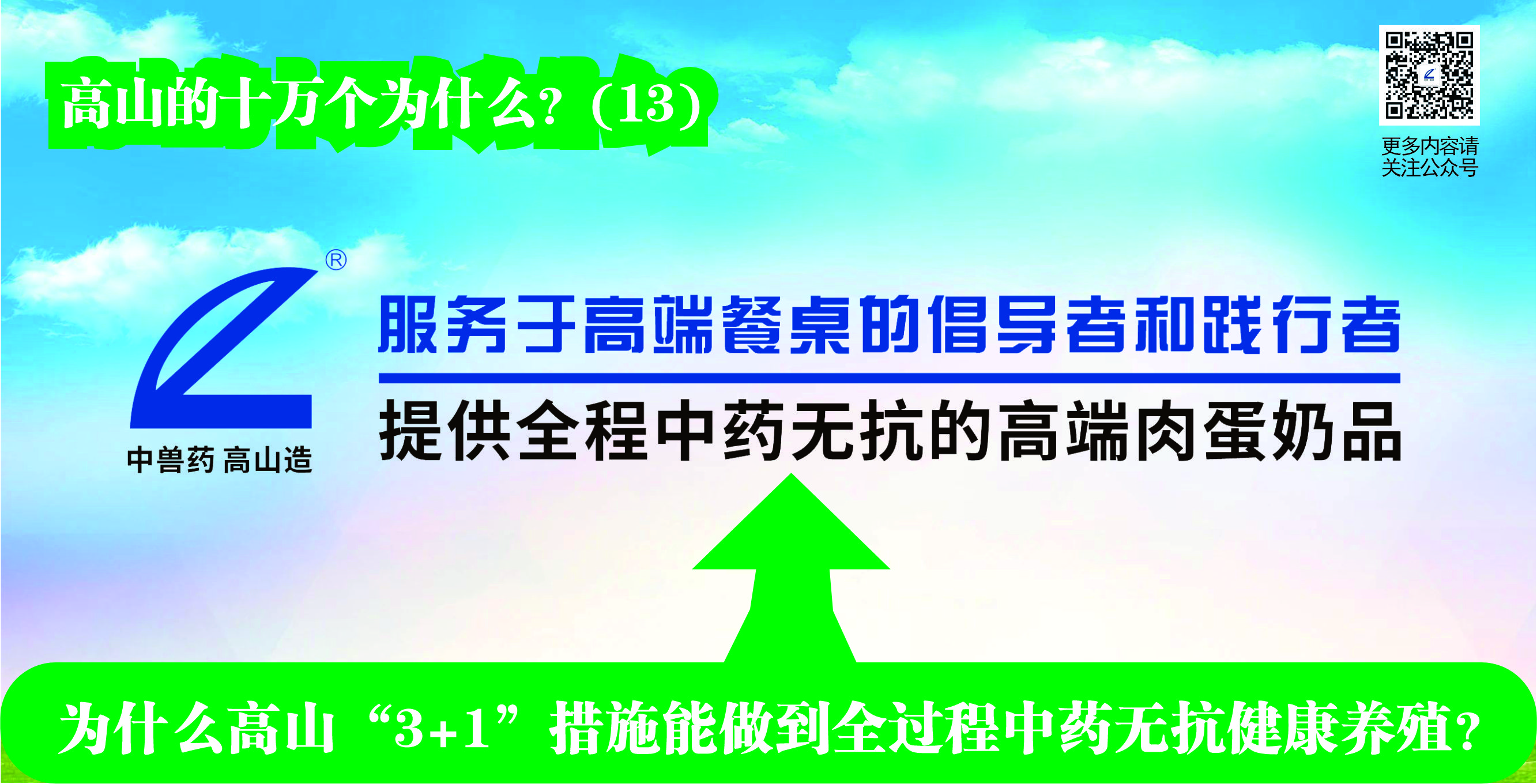 高山的十万个为什么？(13)

更多内容请关注公众号

®
中兽药 高山造

服务于高端餐桌的倡导者和践行者

提供全程中药无抗的高端肉蛋奶品

为什么高山“3+1”措施能做到全过程中药无抗健康养殖？